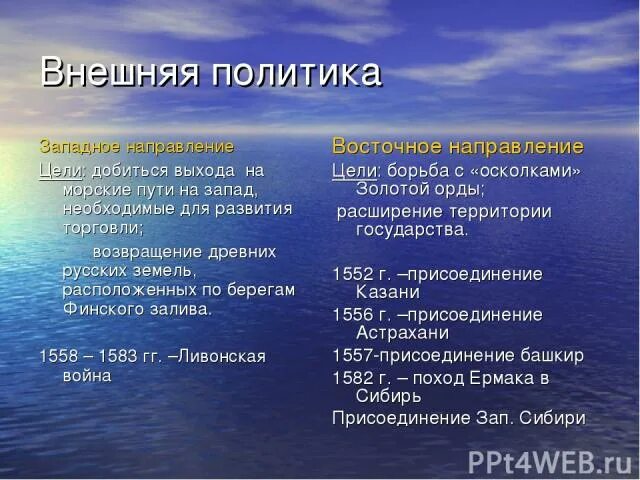 Внешняя политика

Западное направление

Цели: добиться выхода на морские пути на запад, необходимые для развития торговли;

возвращение древних русских земель, расположенных по берегам Финского залива.

1558 – 1583 гг. –Ливонская война

Восточное направление

Цели: борьба с «осколками» Золотой орды;

расширение территории государства.

1552 г. –присоединение Казани

1556 г. –присоединение Астрахани

1557-присоединение башкир

1582 г. – поход Ермака в Сибирь

Присоединение Зап. Сибири

PPt4WEB.ru